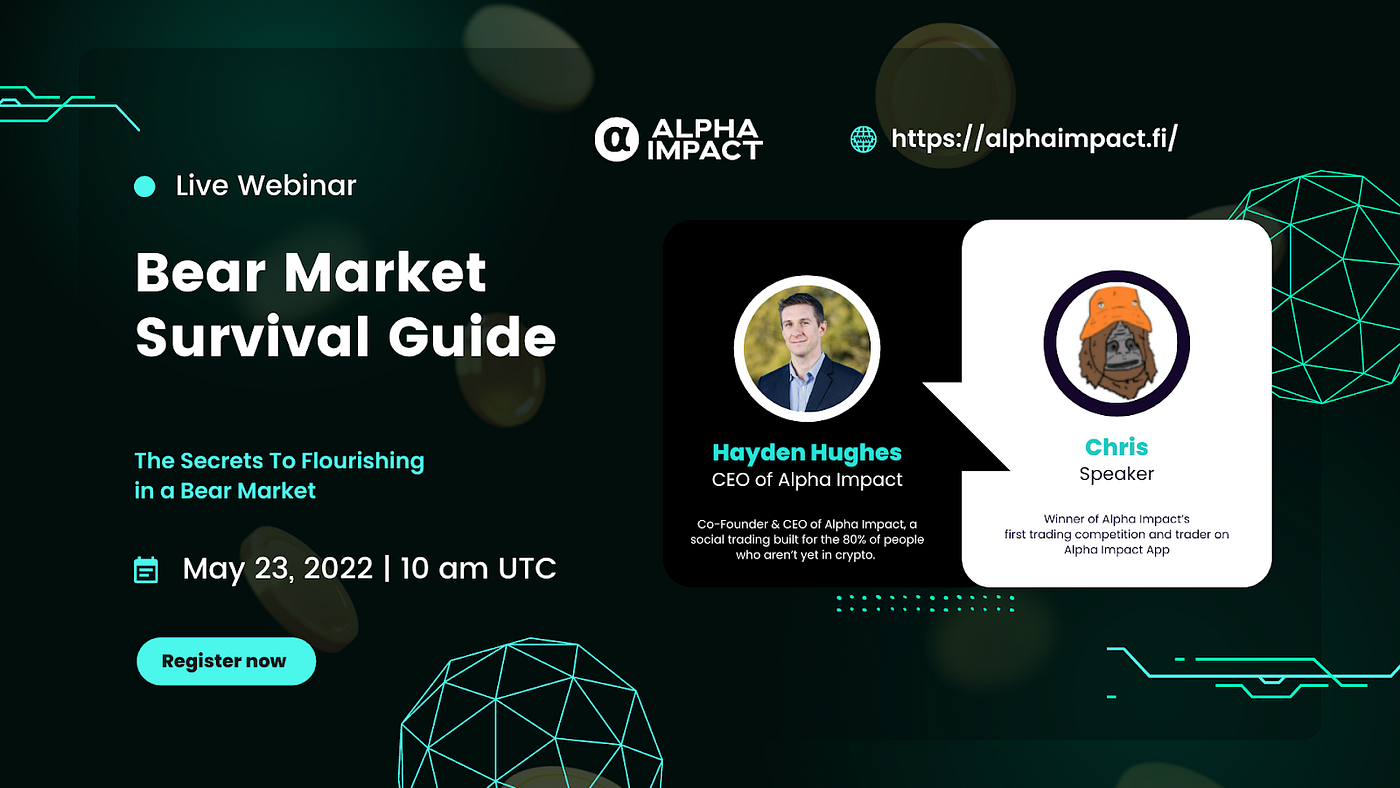 ALPHA IMPACT

https://alphaimpact.fi/

Live Webinar

Bear Market Survival Guide

The Secrets To Flourishing in a Bear Market

May 23, 2022 | 10 am UTC

Register now

Hayden Hughes
CEO of Alpha Impact

Co-Founder & CEO of Alpha Impact, a social trading built for the 80% of people who aren't yet in crypto.

Chris
Speaker

Winner of Alpha Impact's first trading competition and trader on Alpha Impact App